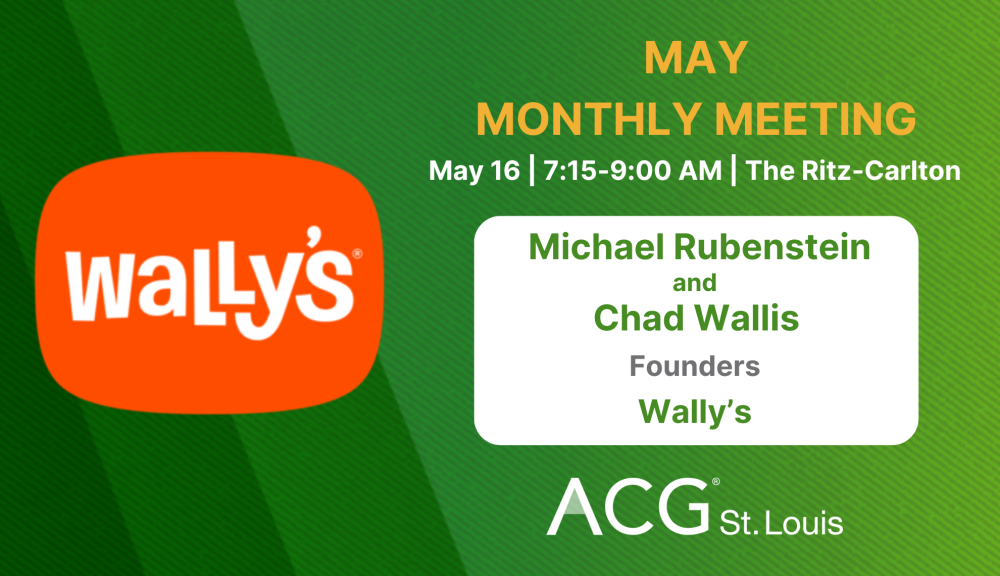 WaLLy's®

MAY
MONTHLY MEETING

May 16 | 7:15-9:00 AM | The Ritz-Carlton

Michael Rubenstein
and
Chad Wallis
Founders
Wally's

ACG® St. Louis